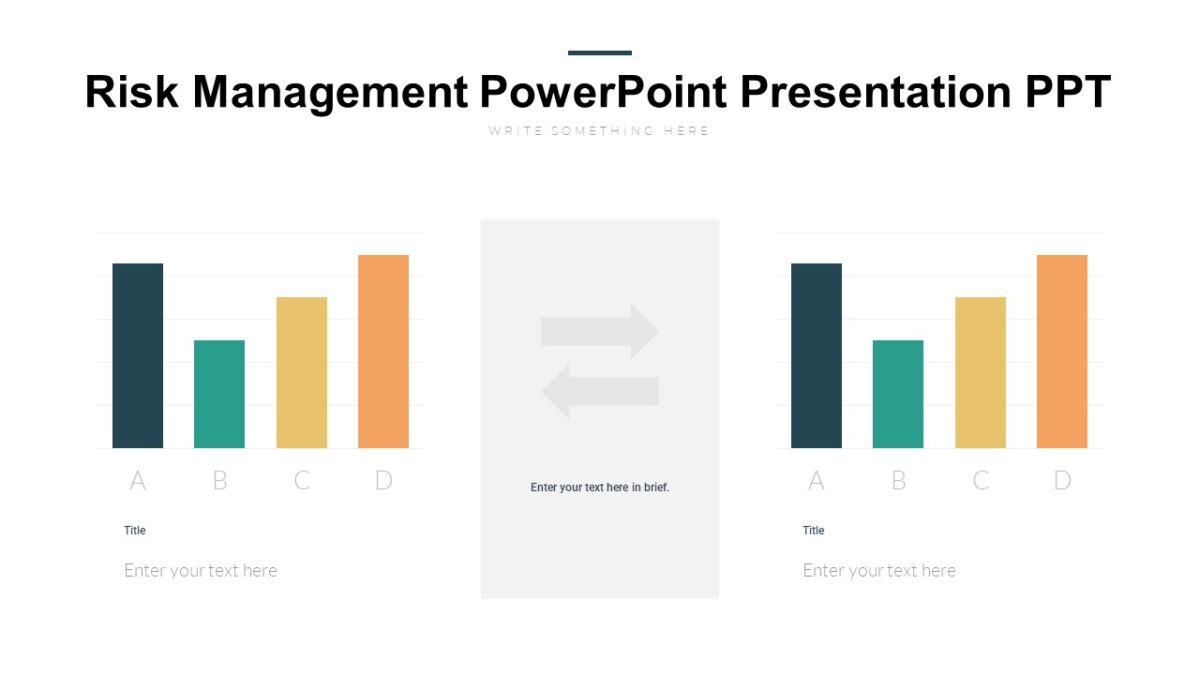 Risk Management PowerPoint Presentation PPT

WRITE SOMETHING HERE

A B C D

Title

Enter your text here

Enter your text here in brief.

A B C D

Title

Enter your text here